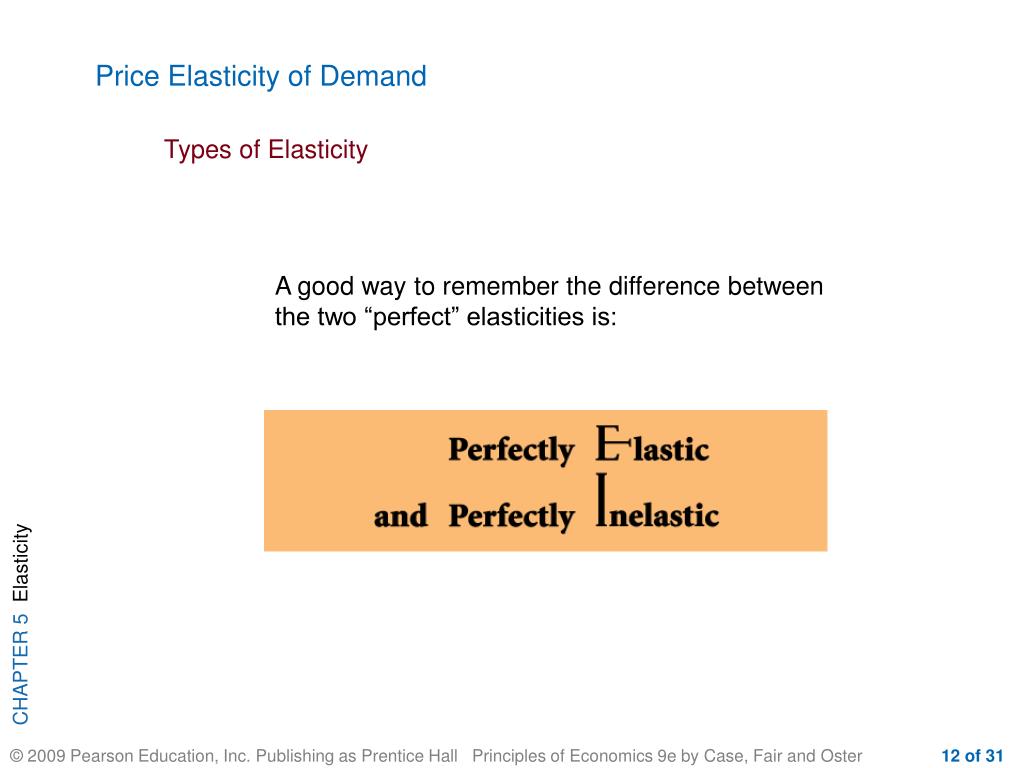 Price Elasticity of Demand

Types of Elasticity

A good way to remember the difference between the two “perfect” elasticities is:

Perfectly Elastic
and Perfectly Inelastic

CHAPTER 5 Elasticity

© 2009 Pearson Education, Inc. Publishing as Prentice Hall Principles of Economics 9e by Case, Fair and Oster

12 of 31